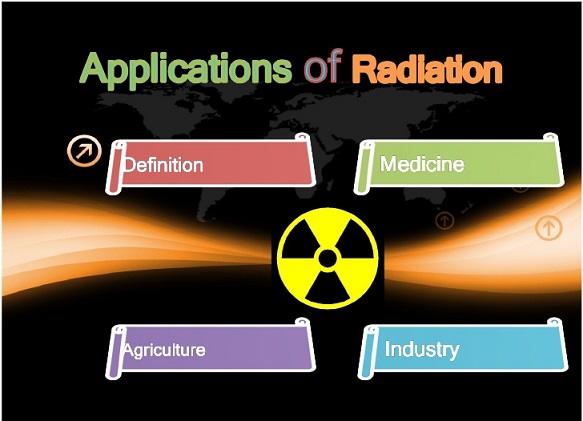 Applications of Radiation

Definition

Medicine

Agriculture

Industry